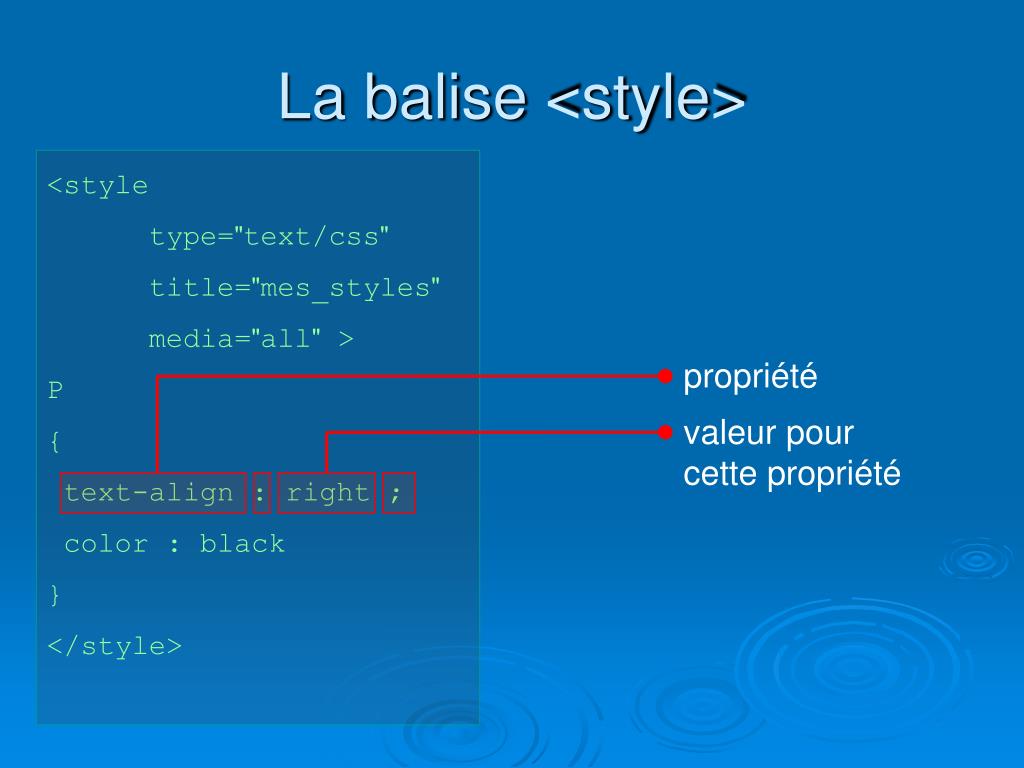 La balise <style>

<style
type="text/css"
title="mes_styles"
media="all" >
P
{
text-align : right ;
color : black
}
</style>

propriété

valeur pour cette propriété